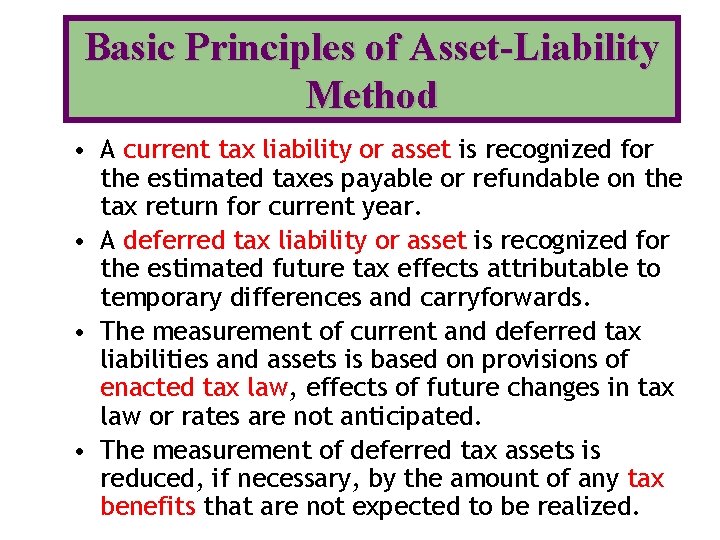 Basic Principles of Asset-Liability Method

• A current tax liability or asset is recognized for the estimated taxes payable or refundable on the tax return for current year.

• A deferred tax liability or asset is recognized for the estimated future tax effects attributable to temporary differences and carryforwards.

• The measurement of current and deferred tax liabilities and assets is based on provisions of enacted tax law, effects of future changes in tax law or rates are not anticipated.

• The measurement of deferred tax assets is reduced, if necessary, by the amount of any tax benefits that are not expected to be realized.